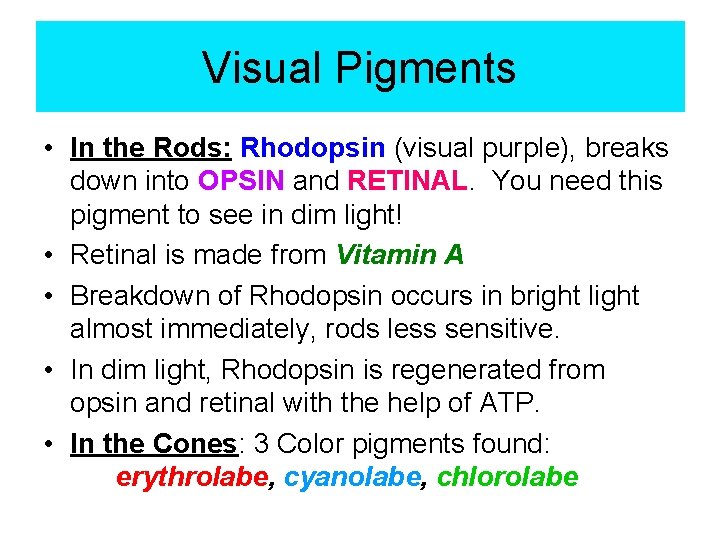 Visual Pigments

• In the Rods: Rhodopsin (visual purple), breaks down into OPSIN and RETINAL. You need this pigment to see in dim light!

• Retinal is made from Vitamin A

• Breakdown of Rhodopsin occurs in bright light almost immediately, rods less sensitive.

• In dim light, Rhodopsin is regenerated from opsin and retinal with the help of ATP.

• In the Cones: 3 Color pigments found: erythrolabe, cyanolabe, chlorolabe